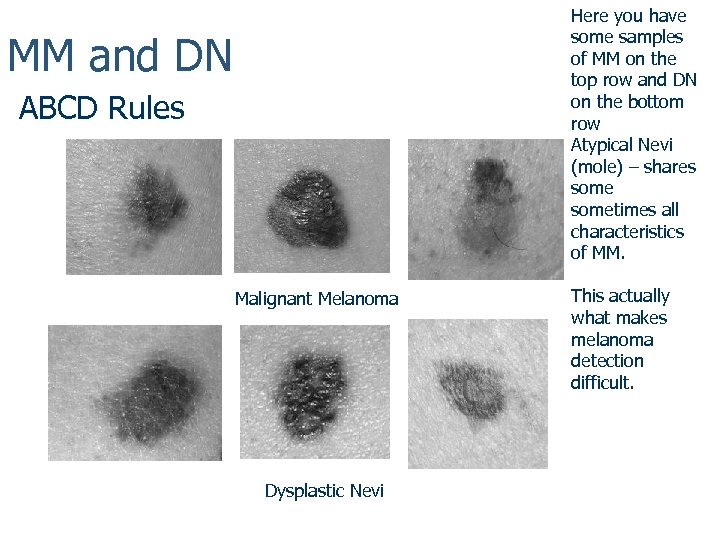 MM and DN

ABCD Rules

Malignant Melanoma

Dysplastic Nevi

Here you have some samples of MM on the top row and DN on the bottom row
Atypical Nevi (mole) – shares some sometimes all characteristics of MM.

This actually what makes melanoma detection difficult.